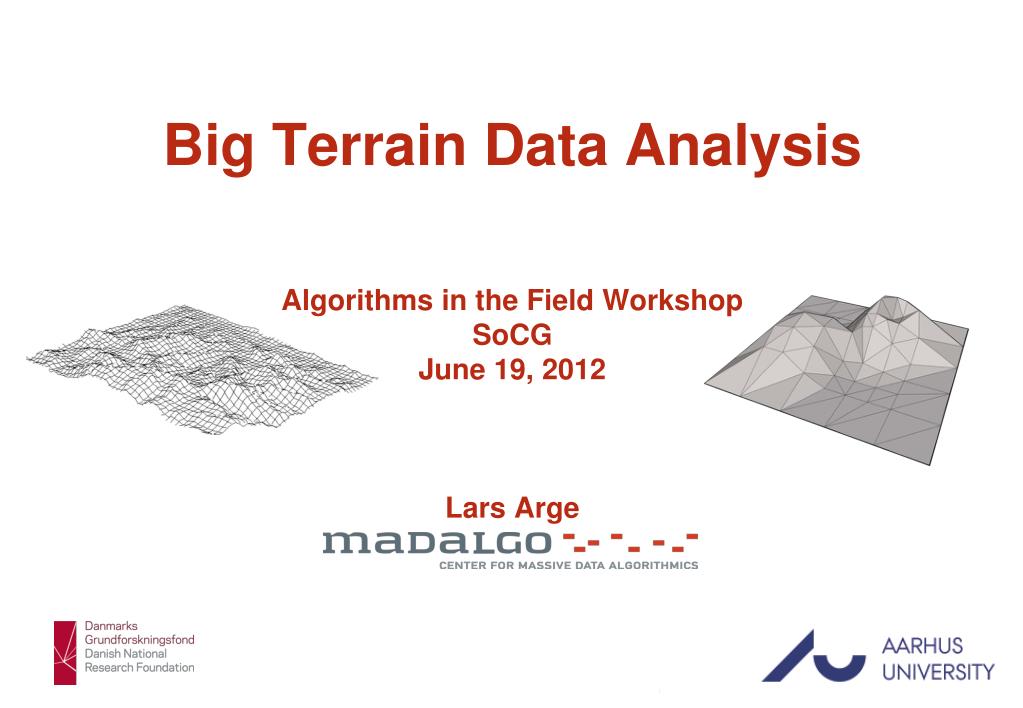 Big Terrain Data Analysis

Algorithms in the Field Workshop
SoCG
June 19, 2012

Lars Arge

MADALGO
CENTER FOR MASSIVE DATA ALGORITHMICS

Danmarks Grundforskningsfond
Danish National Research Foundation

AARHUS UNIVERSITY